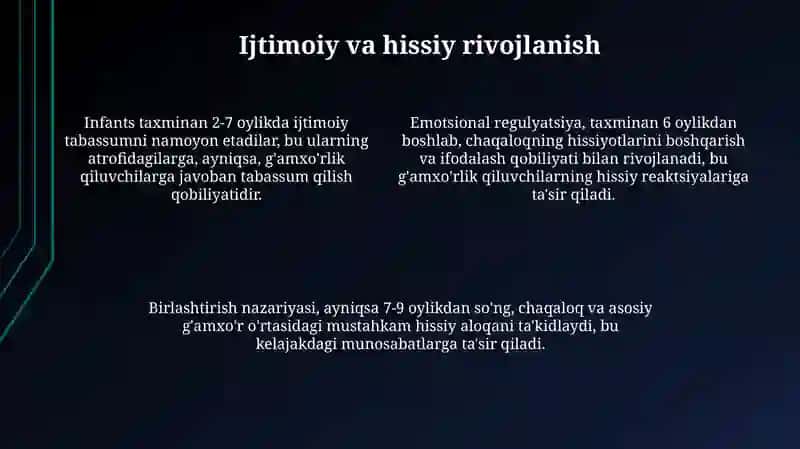 Ijtimoiy va hissiy rivojlanish

Infants taxminan 2-7 oylikda ijtimoiy tabassumni namoyon etadilar, bu ularning atrofidagilarga, ayniqsa, g'amxo'rlik qiluvchilarga javoban tabassum qilish qobiliyatidir.

Emotsional regulyatsiya, taxminan 6 oylikdan boshlab, chaqaloqning hissiyotlarini boshqarish va ifodalash qobiliyati bilan rivojlanadi, bu g'amxo'rlik qiluvchilarning hissiy reaktsiyalariga ta'sir qiladi.

Birlashtirish nazariyasi, ayniqsa 7-9 oylikdan so'ng, chaqaloq va asosiy g'amxo'r o'rtasidagi mustahkam hissiy aloqani ta'kidlaydi, bu kelajakdagi munosabatlarga ta'sir qiladi.